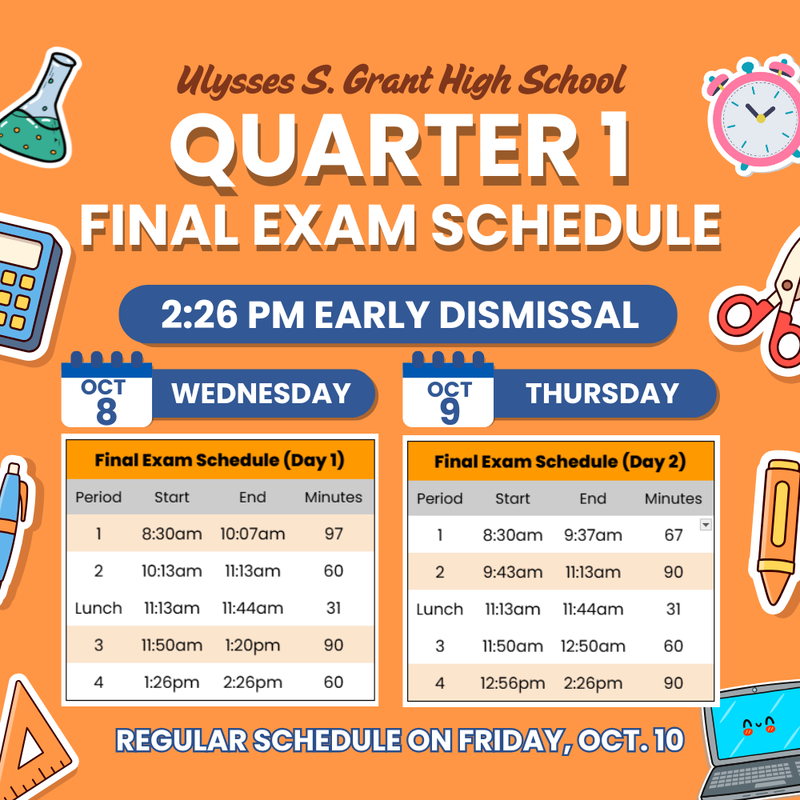 Ulysses S. Grant High School
QUARTER 1
FINAL EXAM SCHEDULE

2:26 PM EARLY DISMISSAL

OCT 8 WEDNESDAY

Final Exam Schedule (Day 1)

| Period | Start | End | Minutes |
|---|---|---|---|
| 1 | 8:30am | 10:07am | 97 |
| 2 | 10:13am | 11:13am | 60 |
| Lunch | 11:13am | 11:44am | 31 |
| 3 | 11:50am | 1:20pm | 90 |
| 4 | 1:26pm | 2:26pm | 60 |

OCT 9 THURSDAY

Final Exam Schedule (Day 2)

| Period | Start | End | Minutes |
|---|---|---|---|
| 1 | 8:30am | 9:37am | 67 |
| 2 | 9:43am | 11:13am | 90 |
| Lunch | 11:13am | 11:44am | 31 |
| 3 | 11:50am | 12:50am | 60 |
| 4 | 12:56pm | 2:26pm | 90 |

REGULAR SCHEDULE ON FRIDAY, OCT. 10